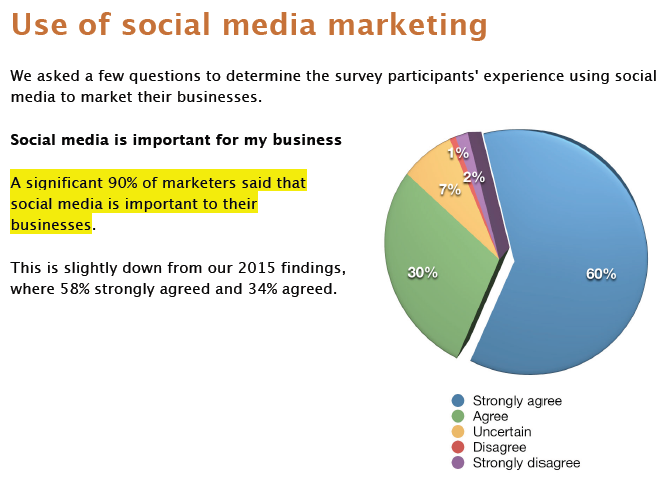 Use of social media marketing

We asked a few questions to determine the survey participants' experience using social media to market their businesses.

Social media is important for my business

A significant 90% of marketers said that social media is important to their businesses.

This is slightly down from our 2015 findings, where 58% strongly agreed and 34% agreed.

1%
2%
7%
30%
60%

Strongly agree
Agree
Uncertain
Disagree
Strongly disagree